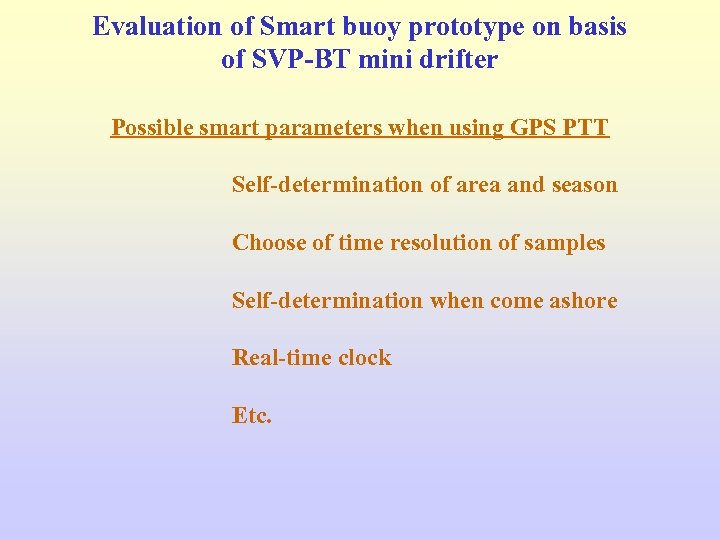 Evaluation of Smart buoy prototype on basis of SVP-BT mini drifter

Possible smart parameters when using GPS PTT

Self-determination of area and season

Choose of time resolution of samples

Self-determination when come ashore

Real-time clock

Etc.